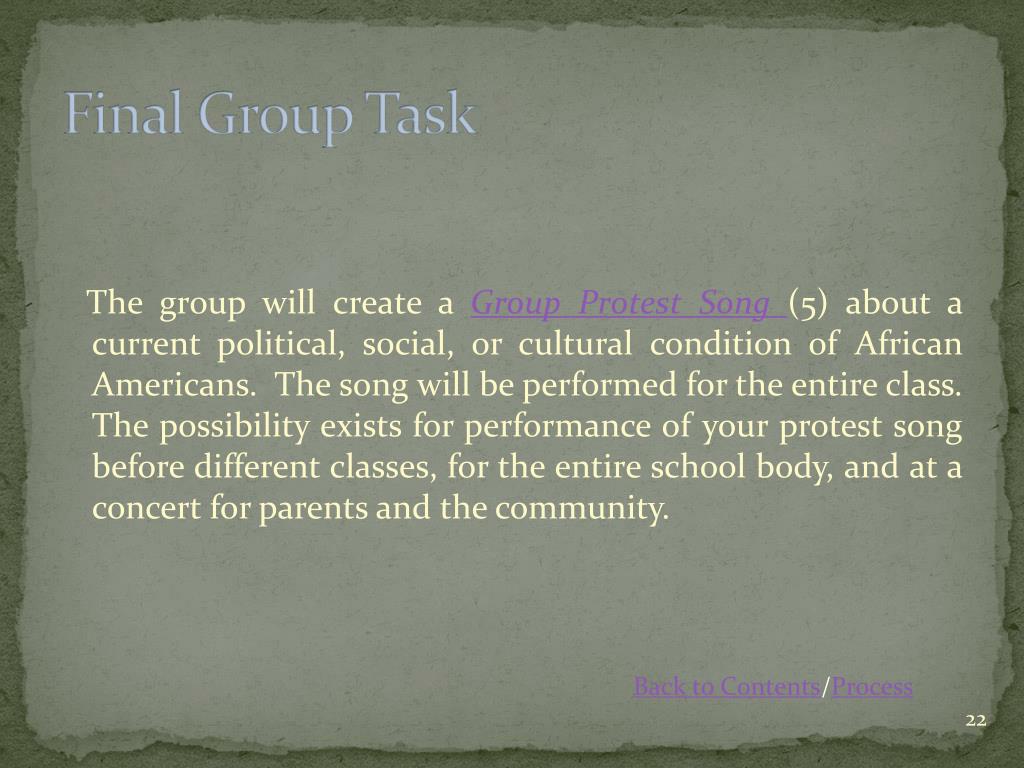 Final Group Task

The group will create a Group Protest Song (5) about a current political, social, or cultural condition of African Americans. The song will be performed for the entire class. The possibility exists for performance of your protest song before different classes, for the entire school body, and at a concert for parents and the community.

Back to Contents/Process

22